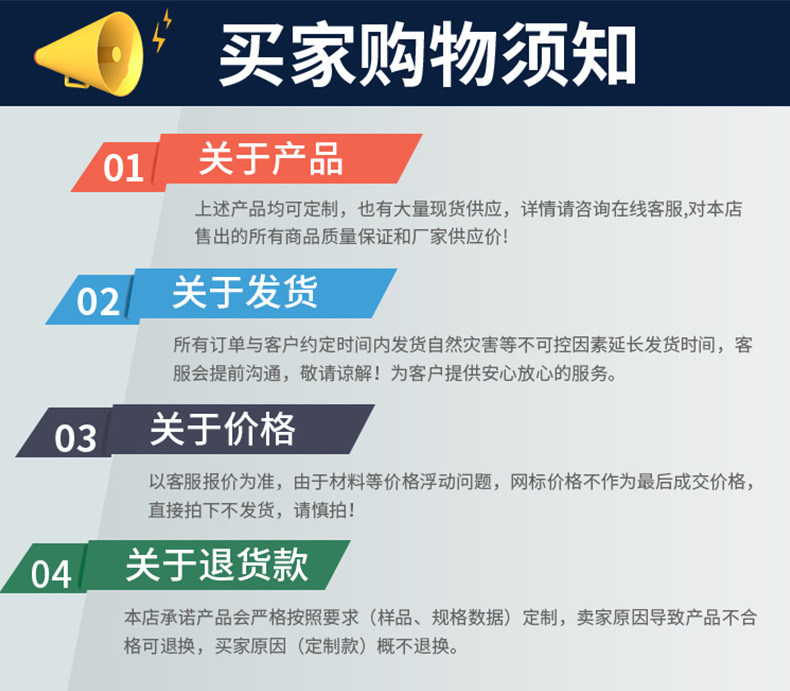 买家购物须知

01 关于产品

上述产品均可定制，也有大量现货供应，详情请咨询在线客服,对本店售出的所有商品质量保证和厂家供应价!

02 关于发货

所有订单与客户约定时间内发货自然灾害等不可控因素延长发货时间，客服会提前沟通，敬请谅解！为客户提供安心放心的服务。

03 关于价格

以客服报价为准，由于材料等价格浮动问题，网标价格不作为最后成交价格，直接拍下不发货，请慎拍！

04 关于退货款

本店承诺产品会严格按照要求（样品、规格数据）定制，卖家原因导致产品不合格可退换，买家原因（定制款）概不退换。